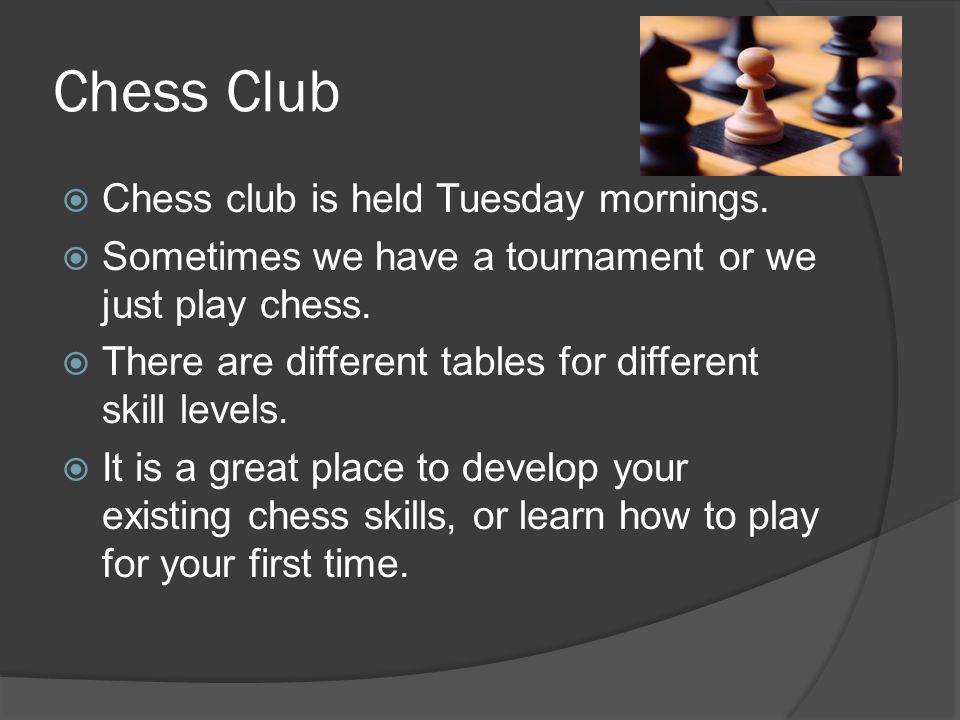 Chess Club

Chess club is held Tuesday mornings.

Sometimes we have a tournament or we just play chess.

There are different tables for different skill levels.

It is a great place to develop your existing chess skills, or learn how to play for your first time.